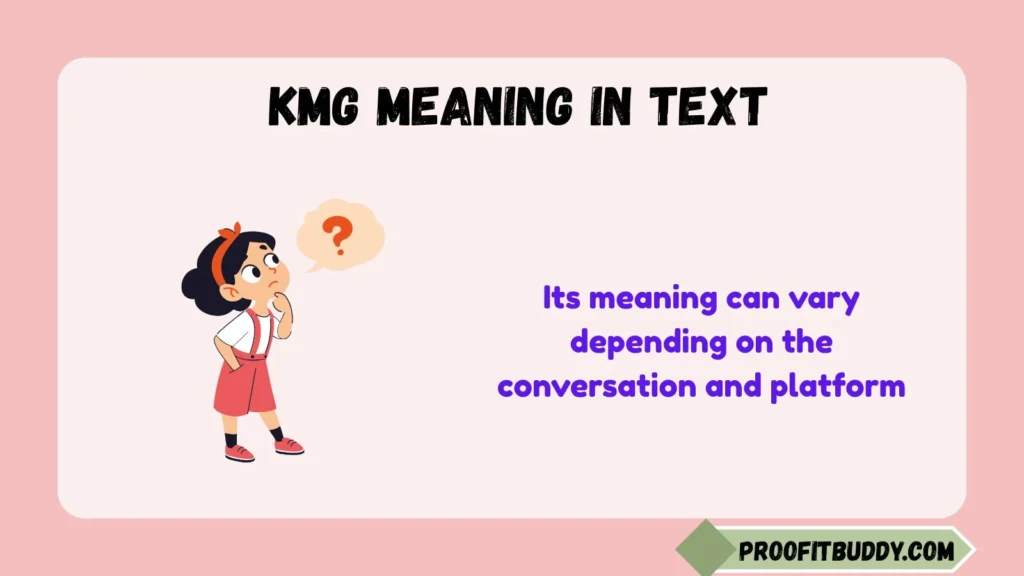 KMG MEANING IN TEXT

?

Its meaning can vary depending on the conversation and platform

PROOFITBUDDY.COM